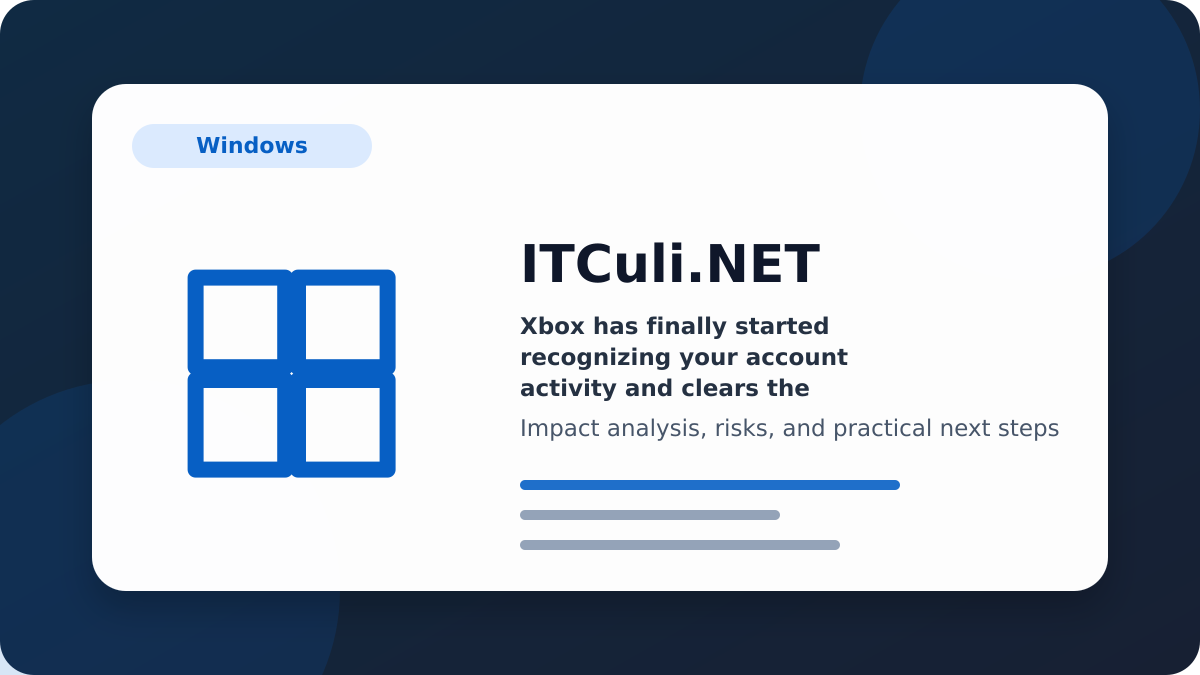 Windows

ITCuli.NET

Xbox has finally started recognizing your account activity and clears the

Impact analysis, risks, and practical next steps